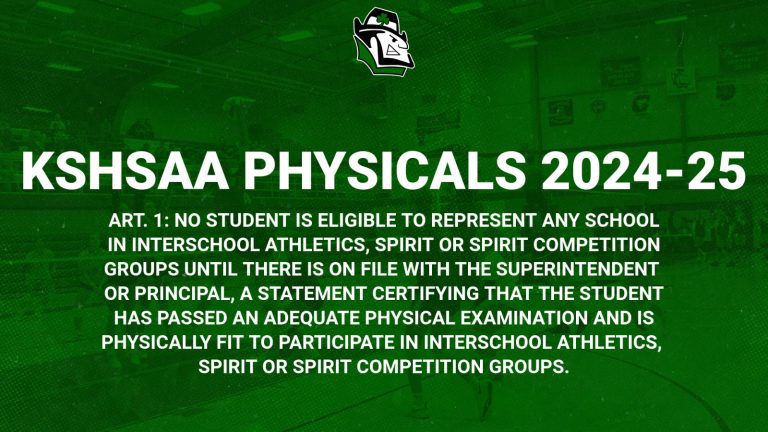 KSHSAA PHYSICALS 2024-25

ART. 1: NO STUDENT IS ELIGIBLE TO REPRESENT ANY SCHOOL IN INTERSCHOOL ATHLETICS, SPIRIT OR SPIRIT COMPETITION GROUPS UNTIL THERE IS ON FILE WITH THE SUPERINTENDENT OR PRINCIPAL, A STATEMENT CERTIFYING THAT THE STUDENT HAS PASSED AN ADEQUATE PHYSICAL EXAMINATION AND IS PHYSICALLY FIT TO PARTICIPATE IN INTERSCHOOL ATHLETICS, SPIRIT OR SPIRIT COMPETITION GROUPS.